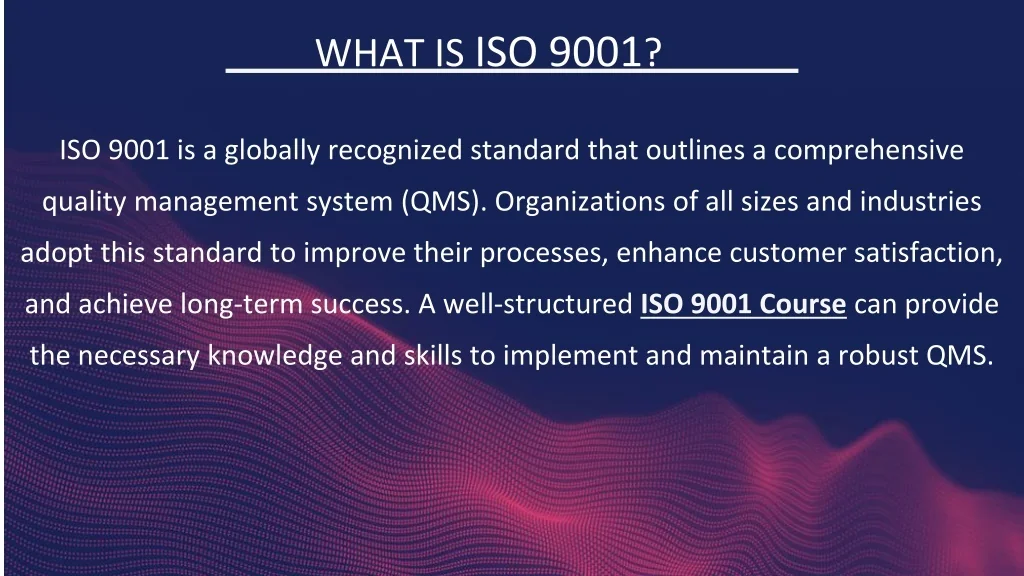 WHAT IS ISO 9001?

ISO 9001 is a globally recognized standard that outlines a comprehensive quality management system (QMS). Organizations of all sizes and industries adopt this standard to improve their processes, enhance customer satisfaction, and achieve long-term success. A well-structured ISO 9001 Course can provide the necessary knowledge and skills to implement and maintain a robust QMS.